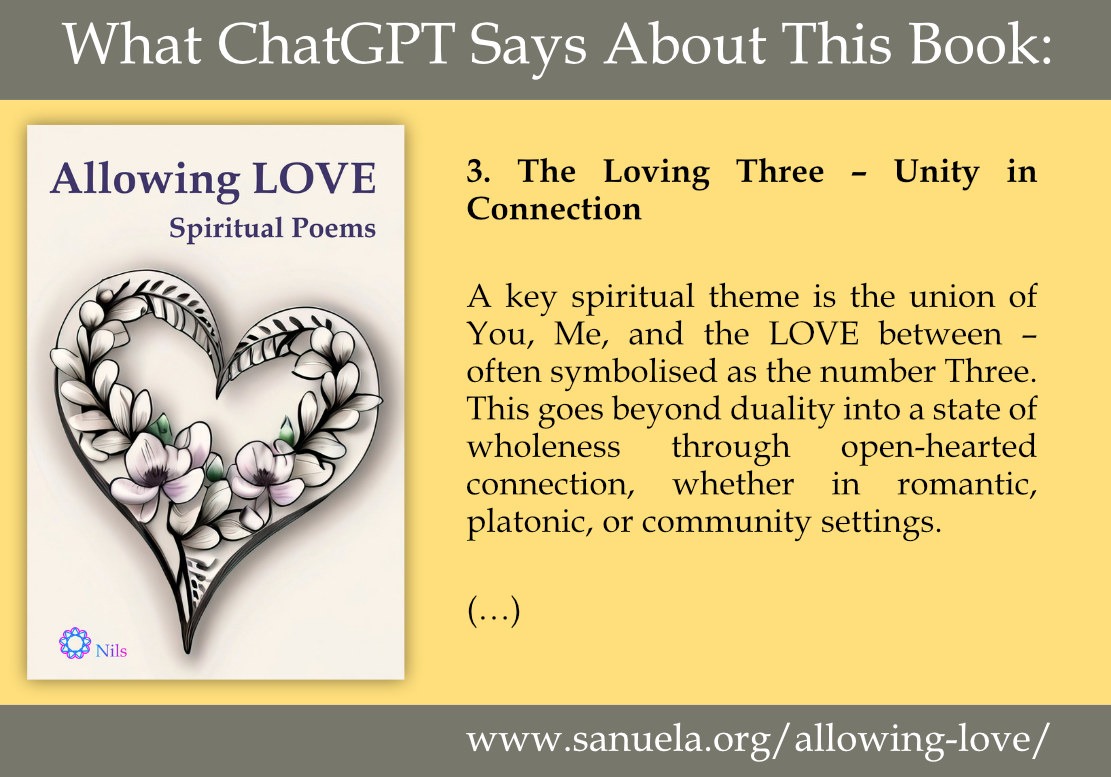 What ChatGPT Says About This Book:

Allowing LOVE
Spiritual Poems

Nils

3. The Loving Three – Unity in Connection

A key spiritual theme is the union of You, Me, and the LOVE between – often symbolised as the number Three. This goes beyond duality into a state of wholeness through open-hearted connection, whether in romantic, platonic, or community settings.

(…)

www.sanuela.org/allowing-love/